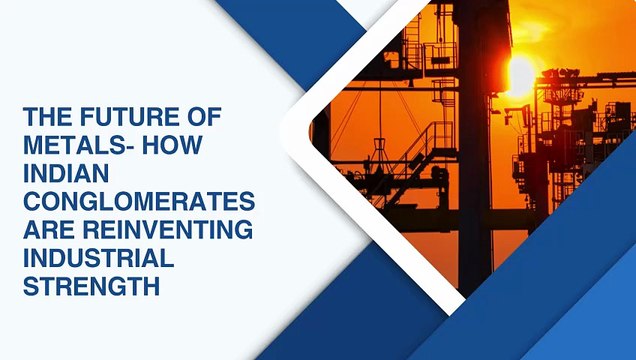 THE FUTURE OF METALS- HOW INDIAN CONGLOMERATES ARE REINVENTING INDUSTRIAL STRENGTH